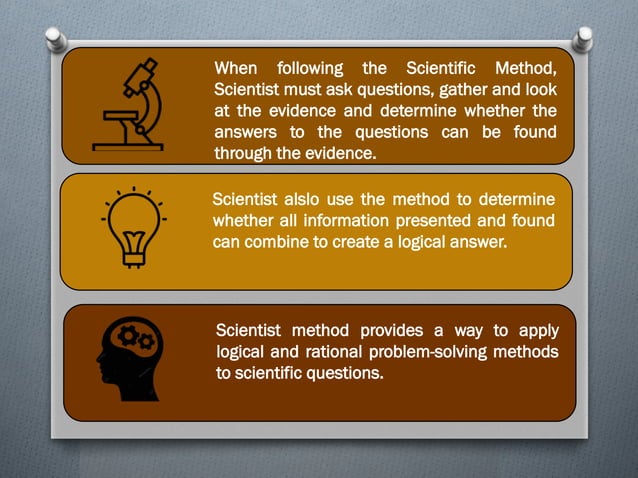 When following the Scientific Method, Scientist must ask questions, gather and look at the evidence and determine whether the answers to the questions can be found through the evidence.

Scientist alslo use the method to determine whether all information presented and found can combine to create a logical answer.

Scientist method provides a way to apply logical and rational problem-solving methods to scientific questions.